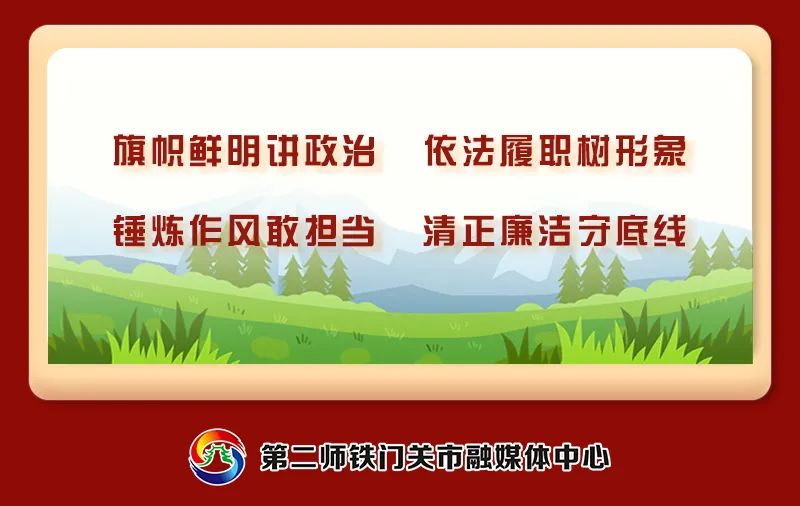 旗帜鲜明讲政治　依法履职树形象

锤炼作风敢担当　清正廉洁守底线

第二师铁门关市融媒体中心